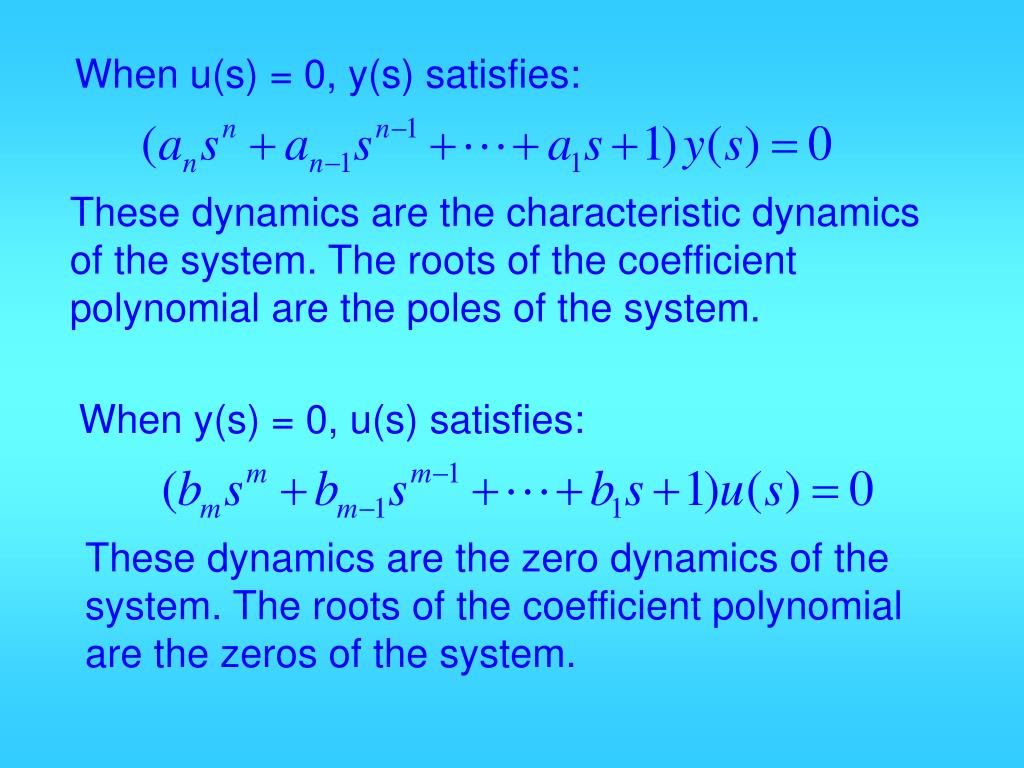 When u(s) = 0, y(s) satisfies:

$(a_n s^n + a_{n-1} s^{n-1} + \cdots + a_1 s + 1) y(s) = 0$

These dynamics are the characteristic dynamics of the system. The roots of the coefficient polynomial are the poles of the system.

When y(s) = 0, u(s) satisfies:

$(b_m s^m + b_{m-1} s^{m-1} + \cdots + b_1 s + 1) u(s) = 0$

These dynamics are the zero dynamics of the system. The roots of the coefficient polynomial are the zeros of the system.